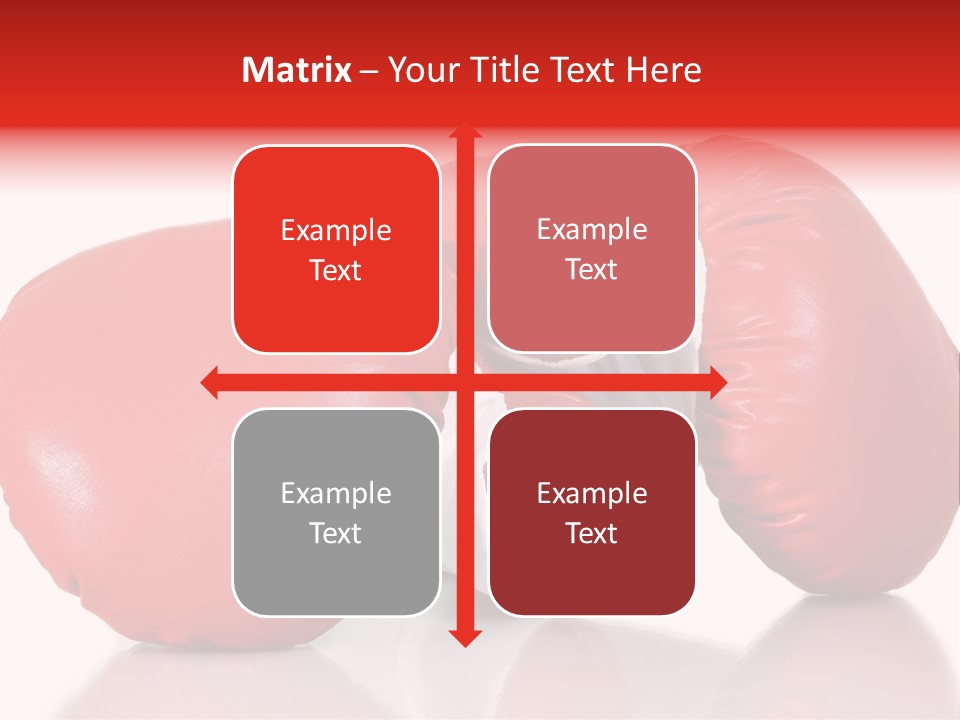 Matrix – Your Title Text Here

Example Text

Example Text

Example Text

Example Text